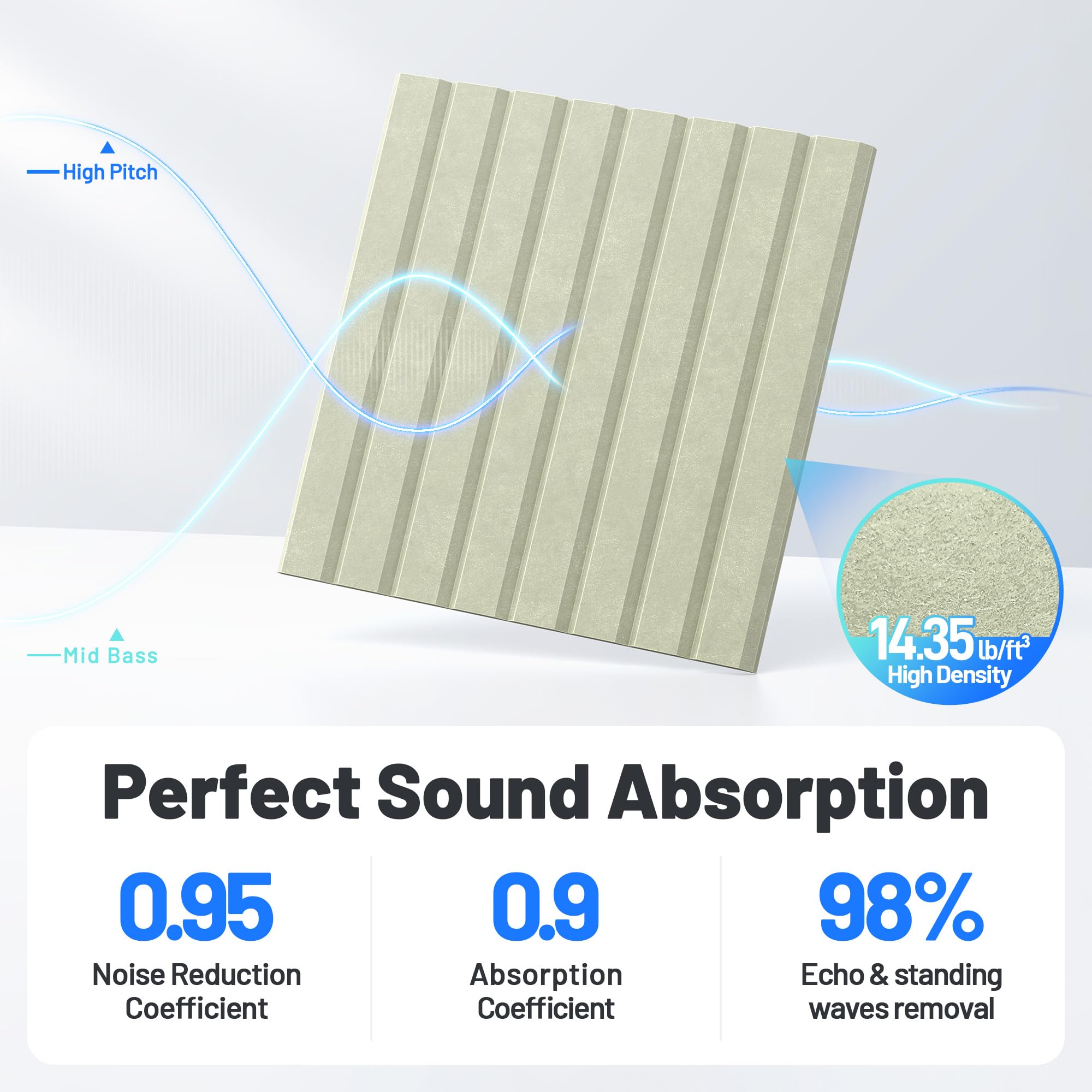 High Pitch

Mid Bass

14.35 lb/ft$^3$
High Density

Perfect Sound Absorption

0.95
Noise Reduction Coefficient

0.9
Absorption Coefficient

98%
Echo & standing waves removal